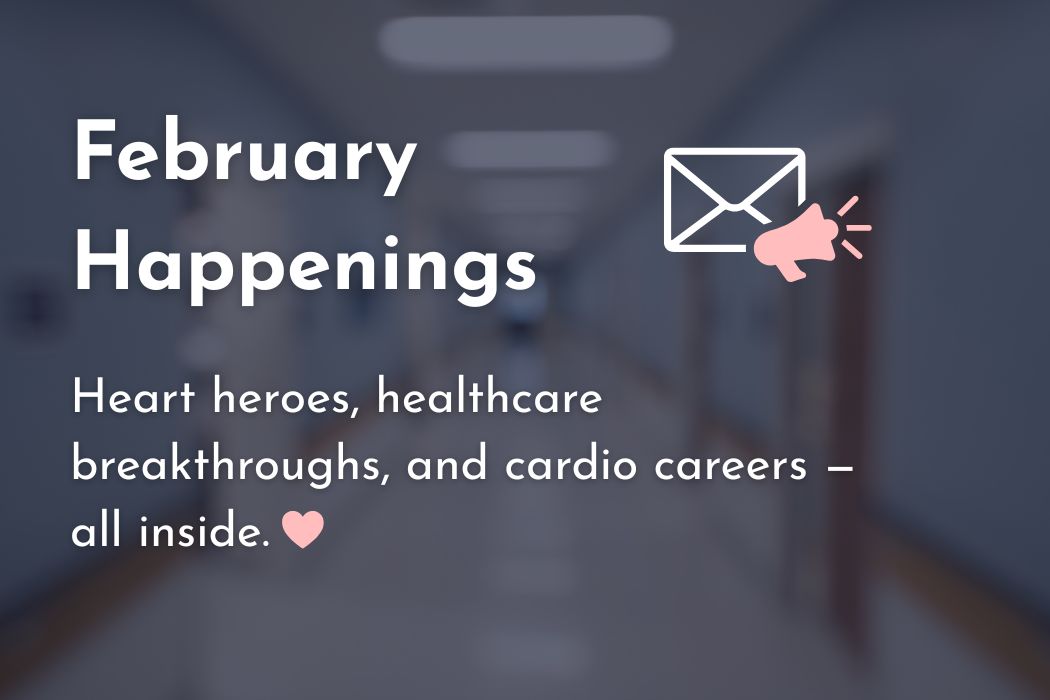 February Happenings

Heart heroes, healthcare breakthroughs, and cardio careers — all inside.